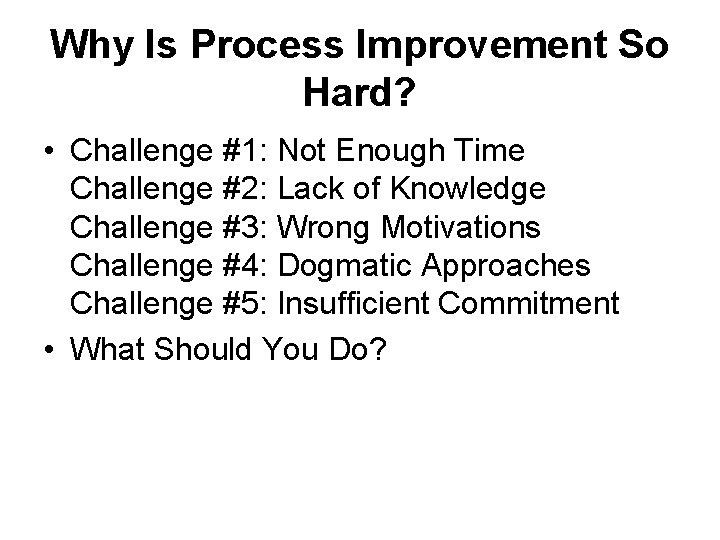 Why Is Process Improvement So Hard?

• Challenge #1: Not Enough Time
Challenge #2: Lack of Knowledge
Challenge #3: Wrong Motivations
Challenge #4: Dogmatic Approaches
Challenge #5: Insufficient Commitment

• What Should You Do?